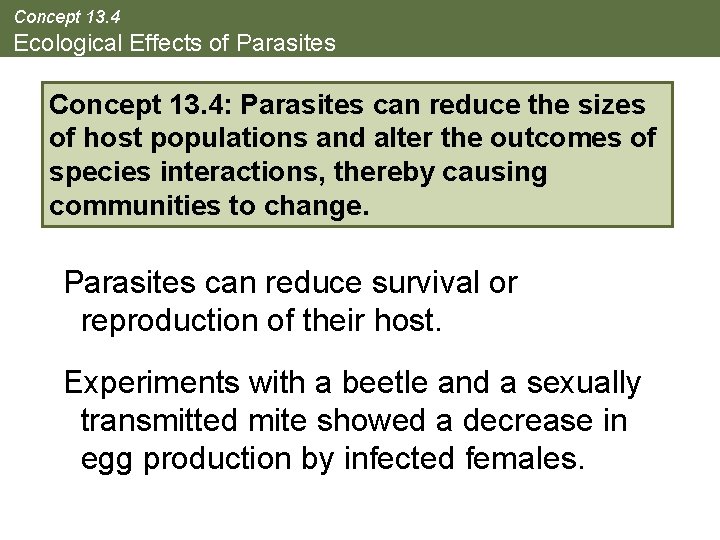 Concept 13.4
Ecological Effects of Parasites

Concept 13.4: Parasites can reduce the sizes of host populations and alter the outcomes of species interactions, thereby causing communities to change.

Parasites can reduce survival or reproduction of their host.

Experiments with a beetle and a sexually transmitted mite showed a decrease in egg production by infected females.